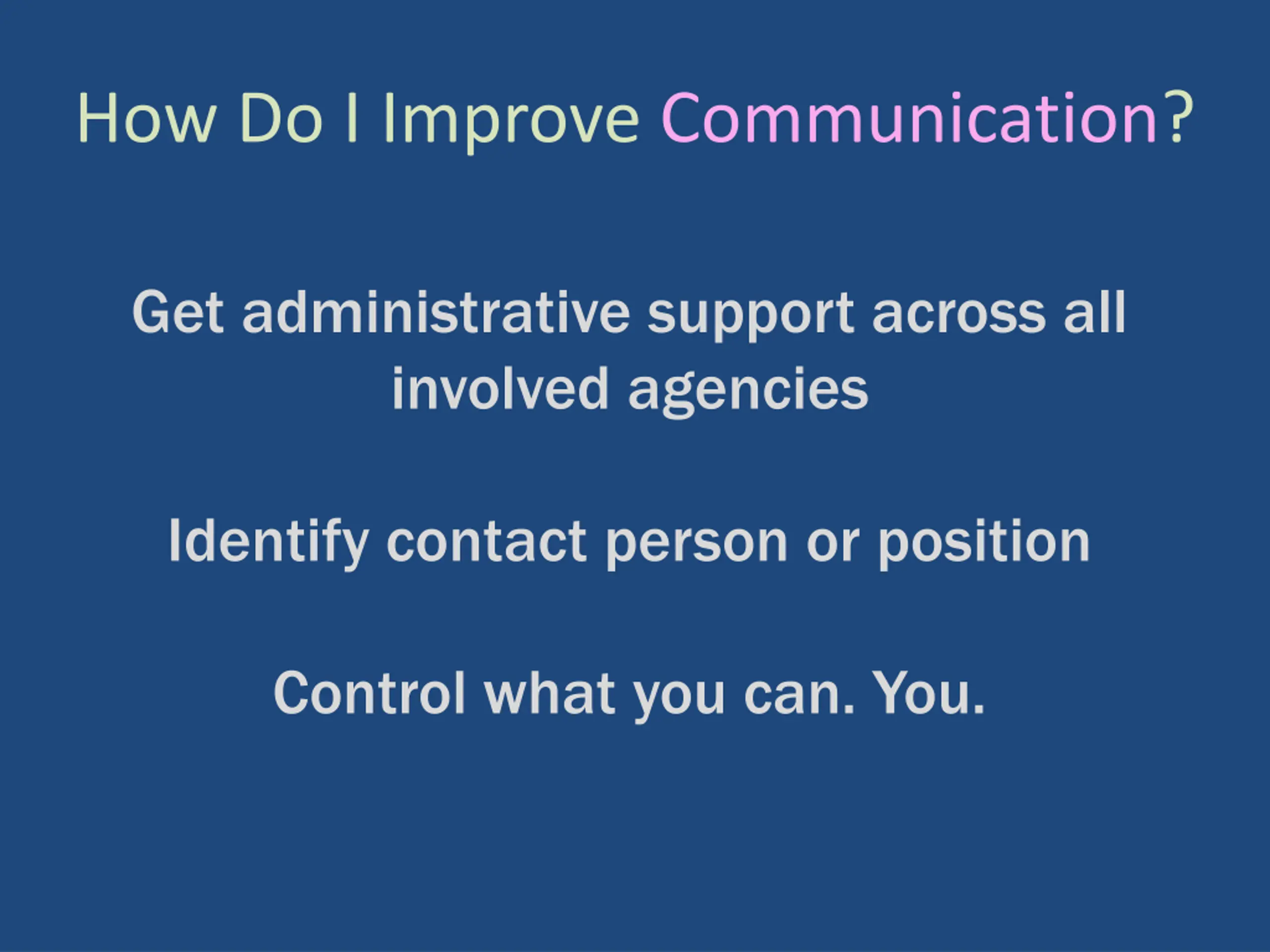 How Do I Improve Communication?

Get administrative support across all involved agencies

Identify contact person or position

Control what you can. You.